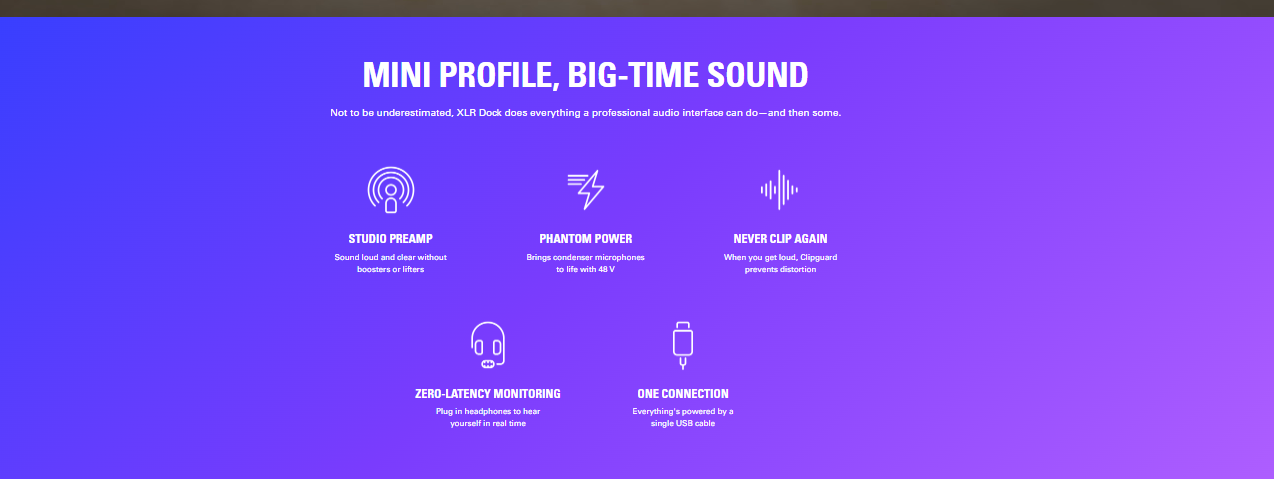 MINI PROFILE, BIG-TIME SOUND

Not to be underestimated, XLR Dock does everything a professional audio interface can do—and then some.

STUDIO PREAMP
Sound loud and clear without boosters or lifters

PHANTOM POWER
Brings condenser microphones to life with 48 V

NEVER CLIP AGAIN
When you get loud, Clipguard prevents distortion

ZERO-LATENCY MONITORING
Plug in headphones to hear yourself in real time

ONE CONNECTION
Everything's powered by a single USB cable